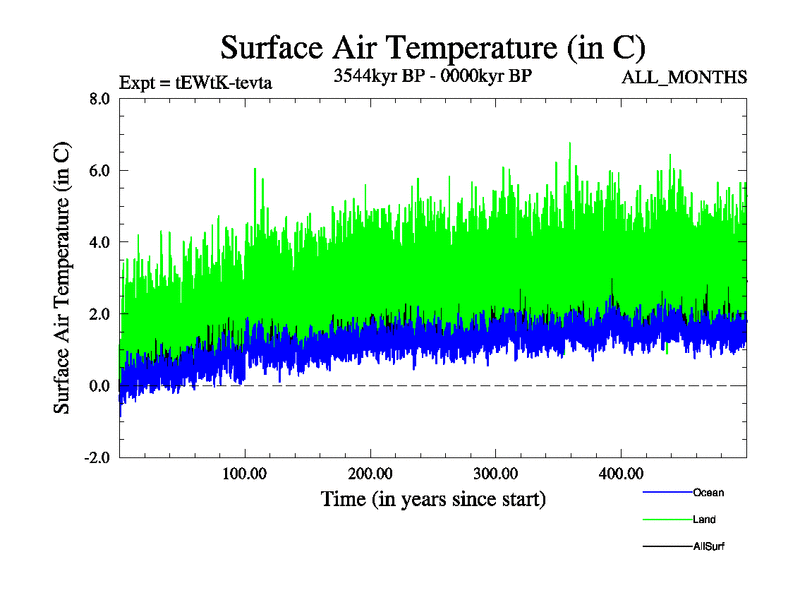 Surface Air Temperature (in C)

Expt = tEWtK-tevta

3544kyr BP - 0000kyr BP

ALL_MONTHS

Surface Air Temperature (in C)

8.0
6.0
4.0
2.0
0.0
-2.0

100.00
200.00
300.00
400.00

Time (in years since start)

Ocean
Land
AllSurf